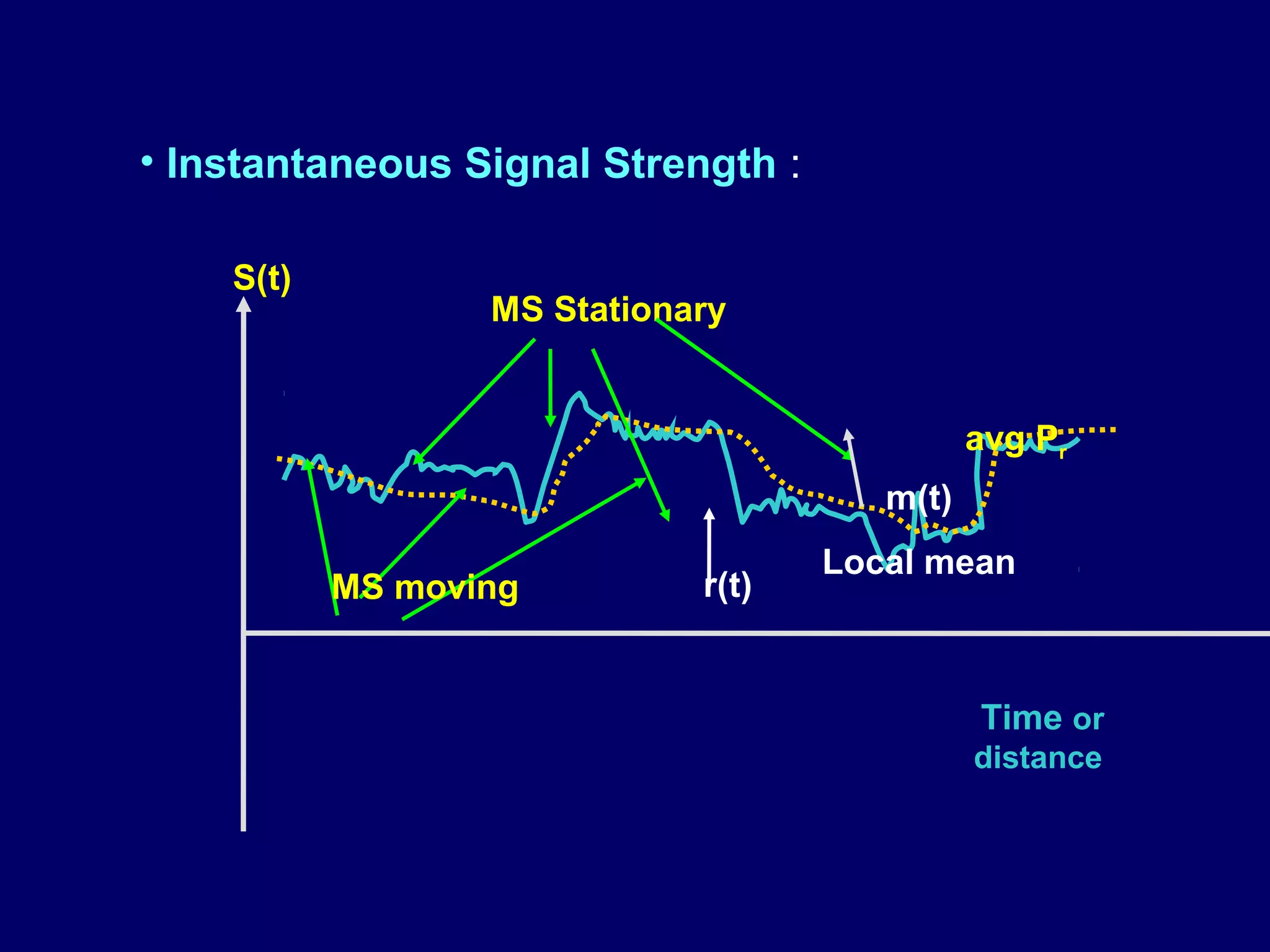 • Instantaneous Signal Strength :

S(t)

MS Stationary

avg $P_r$

m(t)

Local mean

MS moving

r(t)

Time or distance